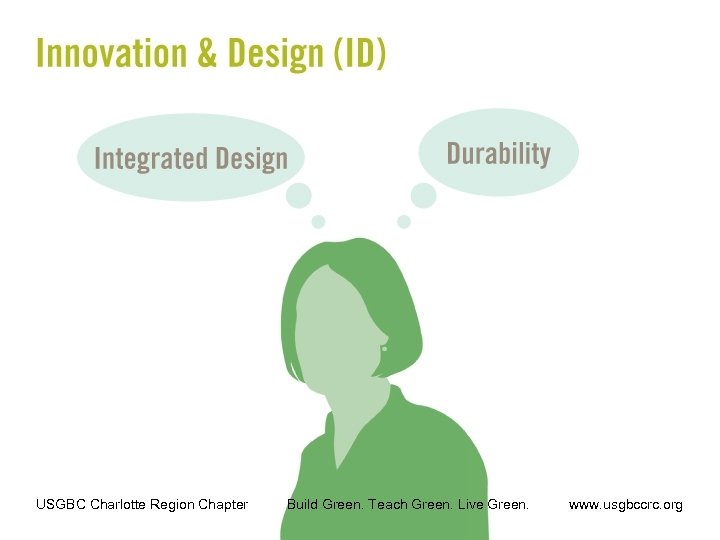 Innovation & Design (ID)

Integrated Design

Durability

USGBC Charlotte Region Chapter Build Green. Teach Green. Live Green. www.usgbccrc.org